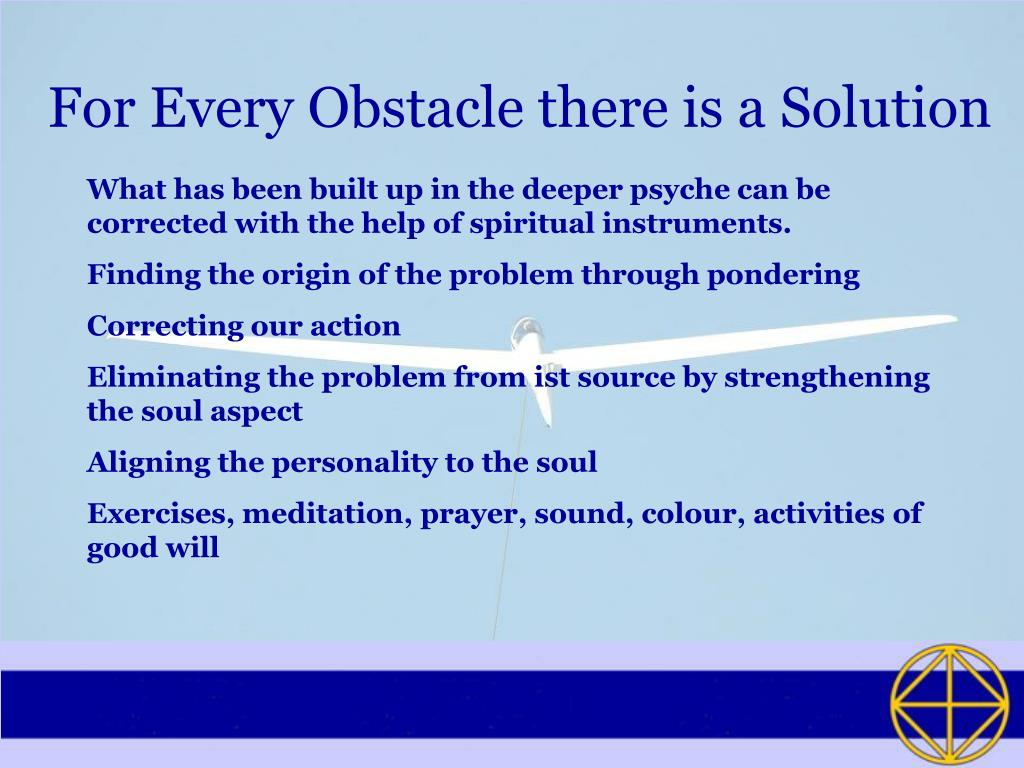 For Every Obstacle there is a Solution

What has been built up in the deeper psyche can be corrected with the help of spiritual instruments.

Finding the origin of the problem through pondering

Correcting our action

Eliminating the problem from ist source by strengthening the soul aspect

Aligning the personality to the soul

Exercises, meditation, prayer, sound, colour, activities of good will